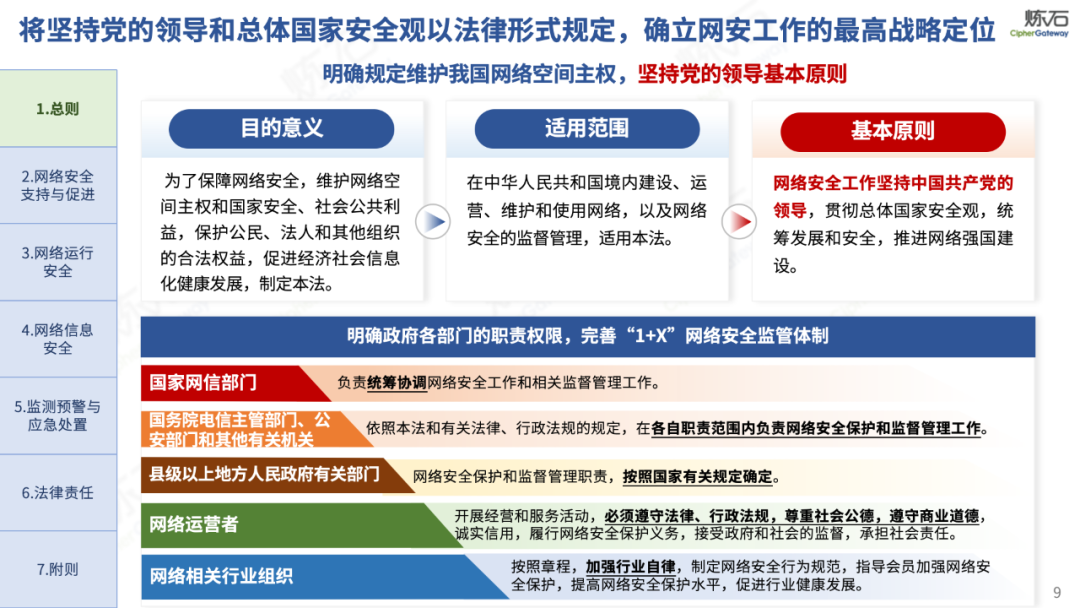 将坚持党的领导和总体国家安全观以法律形式规定，确立网安工作的最高战略定位

炼石
CipherGateway

明确规定维护我国网络空间主权，坚持党的领导基本原则

1.总则

2.网络安全支持与促进

3.网络运行安全

4.网络信息安全

5.监测预警与应急处置

6.法律责任

7.附则

目的意义

为了保障网络安全，维护网络空间主权和国家安全、社会公共利益，保护公民、法人和其他组织的合法权益，促进经济社会信息化健康发展，制定本法。

适用范围

在中华人民共和国境内建设、运营、维护和使用网络，以及网络安全的监督管理，适用本法。

基本原则

网络安全工作坚持中国共产党的领导，贯彻总体国家安全观，统筹发展和安全，推进网络强国建设。

明确政府各部门的职责权限，完善“1+X”网络安全监管体制

国家网信部门
负责统筹协调网络安全工作和相关监督管理工作。

国务院电信主管部门、公安部门和其他有关机关
依照本法和有关法律、行政法规的规定，在各自职责范围内负责网络安全保护和监督管理工作。

县级以上地方人民政府有关部门
网络安全保护和监督管理职责，按照国家有关规定确定。

网络运营者
开展经营和服务活动，必须遵守法律、行政法规，尊重社会公德，遵守商业道德，诚实信用，履行网络安全保护义务，接受政府和社会的监督，承担社会责任。

网络相关行业组织
按照章程，加强行业自律，制定网络安全行为规范，指导会员加强网络安全保护，提高网络安全保护水平，促进行业健康发展。

9